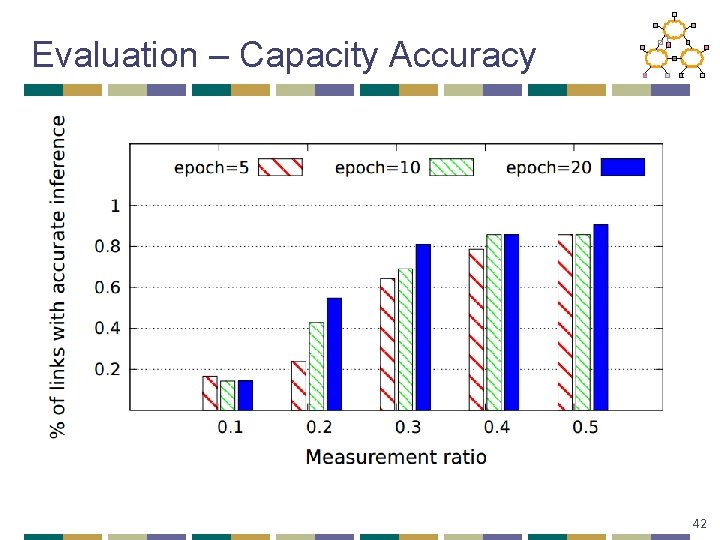 Evaluation – Capacity Accuracy

% of links with accurate inference

epoch=5
epoch=10
epoch=20

1
0.8
0.6
0.4
0.2

0.1
0.2
0.3
0.4
0.5

Measurement ratio

42